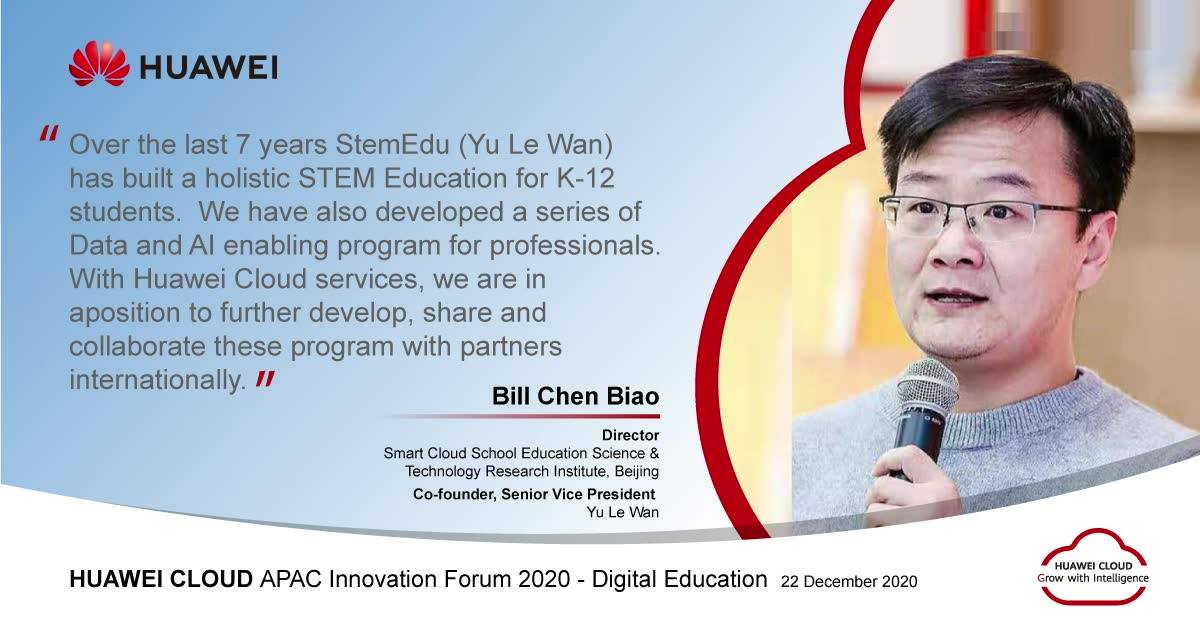 HUAWEI

" Over the last 7 years StemEdu (Yu Le Wan) has built a holistic STEM Education for K-12 students. We have also developed a series of Data and AI enabling program for professionals. With Huawei Cloud services, we are in aposition to further develop, share and collaborate these program with partners internationally. "

Bill Chen Biao

Director
Smart Cloud School Education Science & Technology Research Institute, Beijing

Co-founder, Senior Vice President
Yu Le Wan

HUAWEI CLOUD APAC Innovation Forum 2020 - Digital Education 22 December 2020

HUAWEI CLOUD
Grow with Intelligence